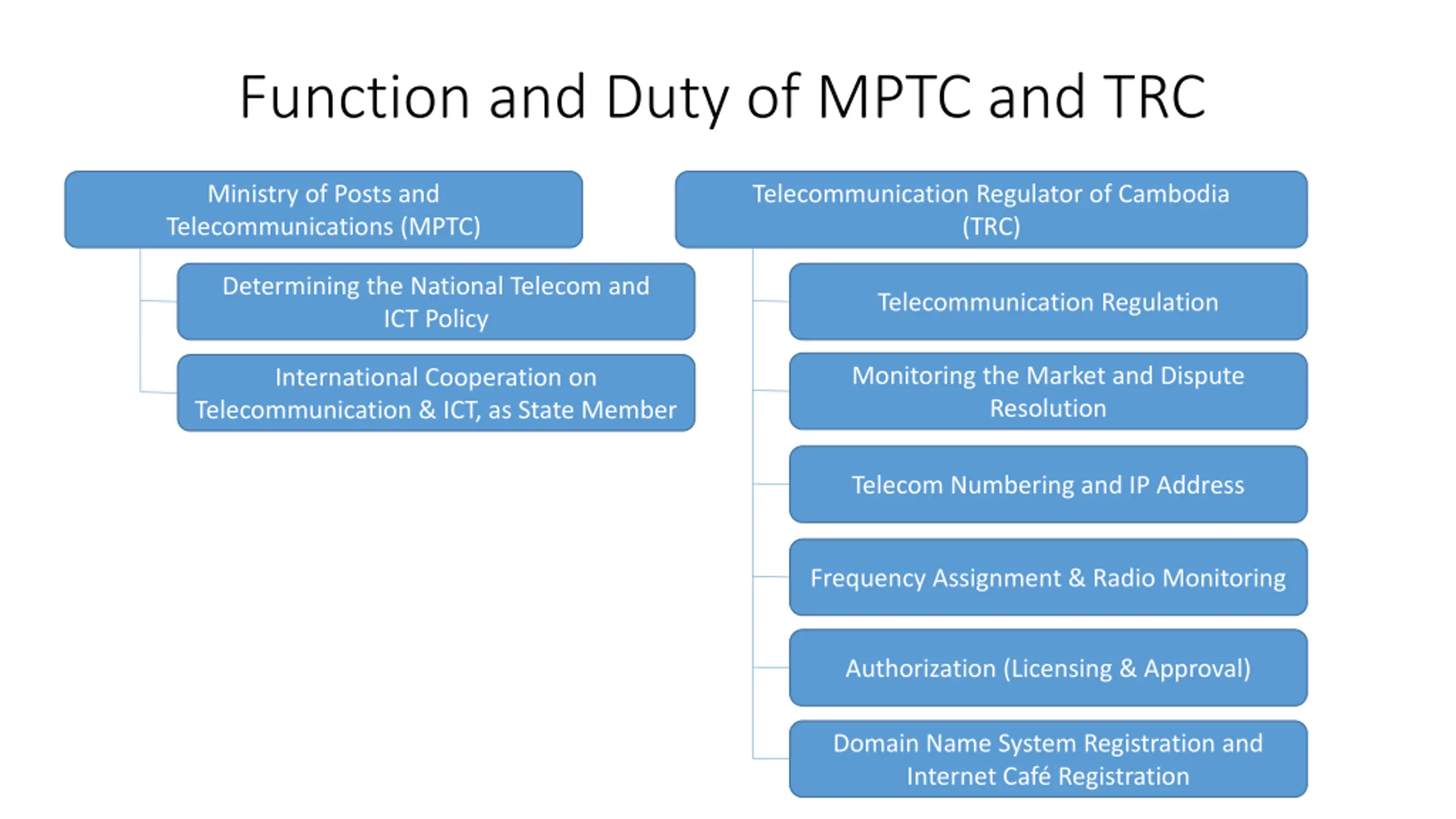 Function and Duty of MPTC and TRC

Ministry of Posts and Telecommunications (MPTC)

Determining the National Telecom and ICT Policy

International Cooperation on Telecommunication & ICT, as State Member

Telecommunication Regulator of Cambodia (TRC)

Telecommunication Regulation

Monitoring the Market and Dispute Resolution

Telecom Numbering and IP Address

Frequency Assignment & Radio Monitoring

Authorization (Licensing & Approval)

Domain Name System Registration and Internet Café Registration